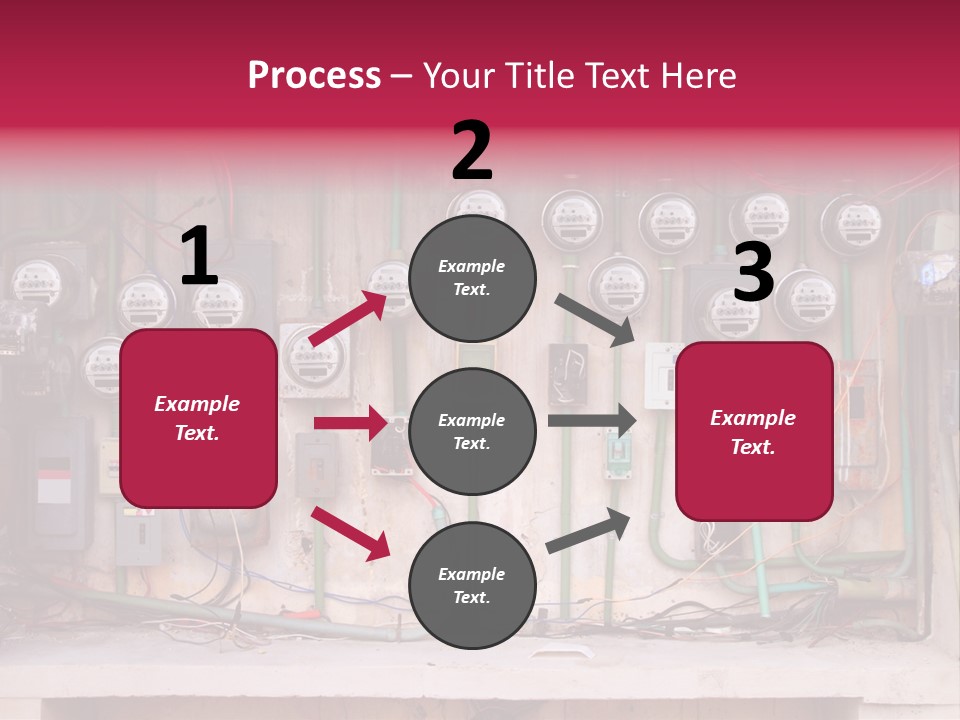 Process – Your Title Text Here

1

Example Text.

2

Example Text.

Example Text.

Example Text.

3

Example Text.